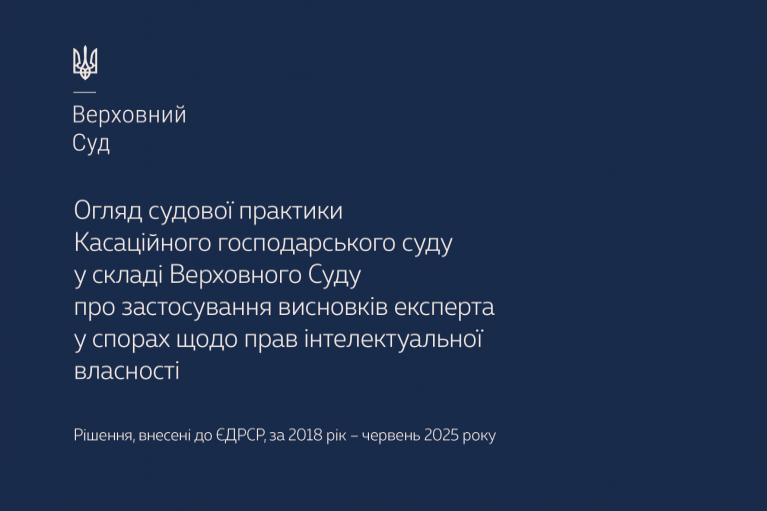 Верховний
Суд

Огляд судової практики
Касаційного господарського суду
у складі Верховного Суду
про застосування висновків експерта
у спорах щодо прав інтелектуальної
власності

Рішення, внесені до ЄДРСР, за 2018 рік – червень 2025 року